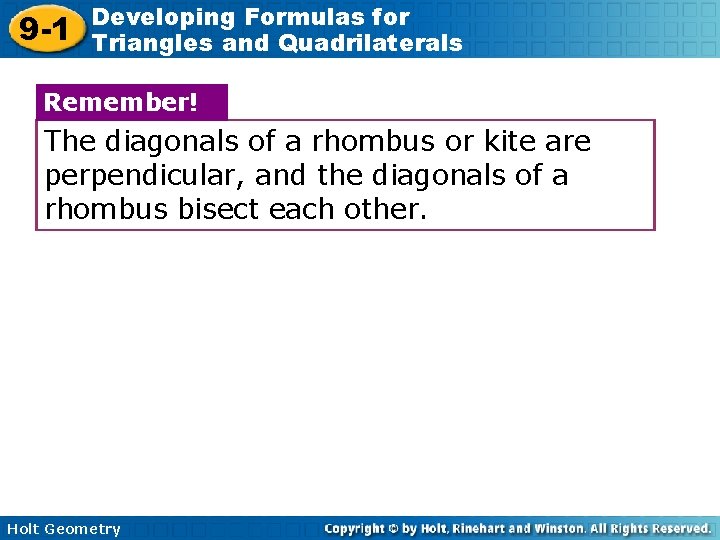 9-1 Developing Formulas for Triangles and Quadrilaterals

Remember!

The diagonals of a rhombus or kite are perpendicular, and the diagonals of a rhombus bisect each other.

Holt Geometry

Copyright © by Holt, Rinehart and Winston. All Rights Reserved.